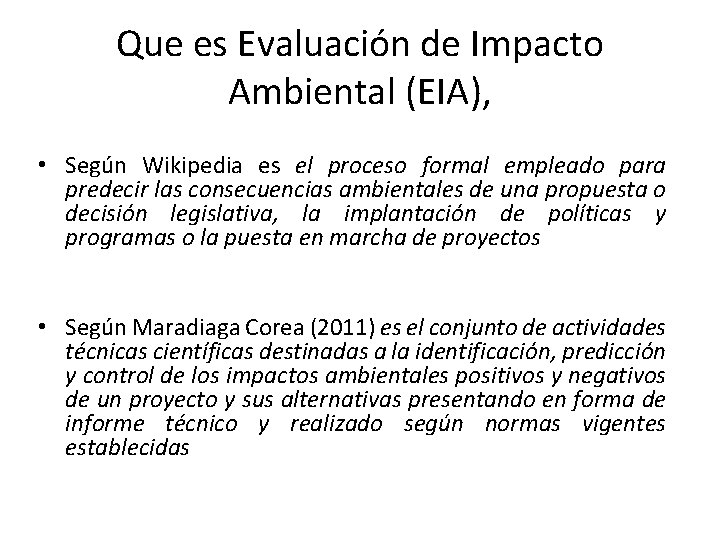 Que es Evaluación de Impacto Ambiental (EIA),

• Según Wikipedia es el proceso formal empleado para predecir las consecuencias ambientales de una propuesta o decisión legislativa, la implantación de políticas y programas o la puesta en marcha de proyectos

• Según Maradiaga Corea (2011) es el conjunto de actividades técnicas científicas destinadas a la identificación, predicción y control de los impactos ambientales positivos y negativos de un proyecto y sus alternativas presentando en forma de informe técnico y realizado según normas vigentes establecidas